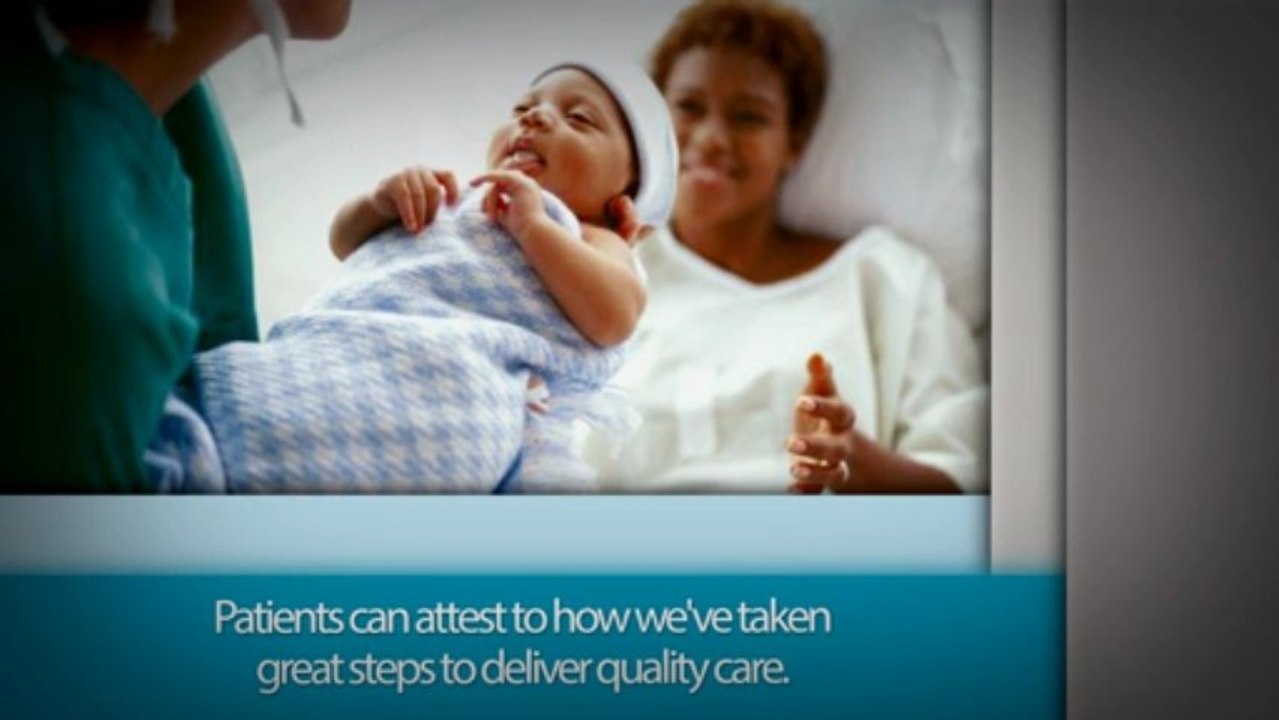 Patients can attest to how we've taken great steps to deliver quality care.